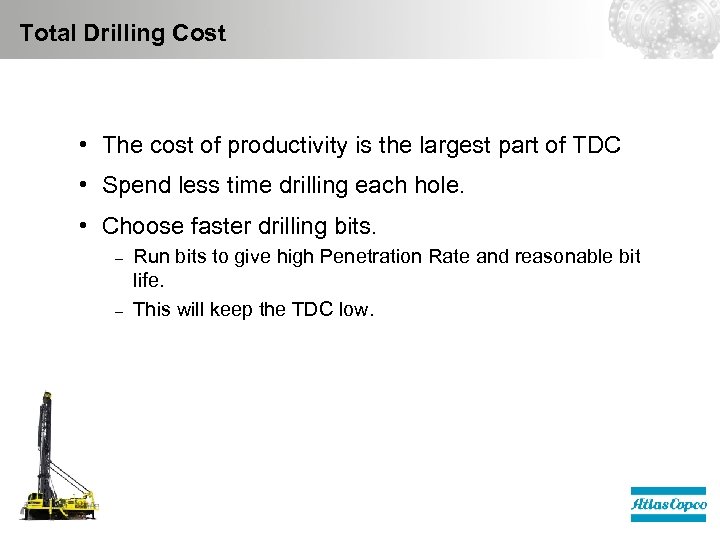 Total Drilling Cost

• The cost of productivity is the largest part of TDC

• Spend less time drilling each hole.

• Choose faster drilling bits.

– Run bits to give high Penetration Rate and reasonable bit life.

– This will keep the TDC low.

Atlas Copco